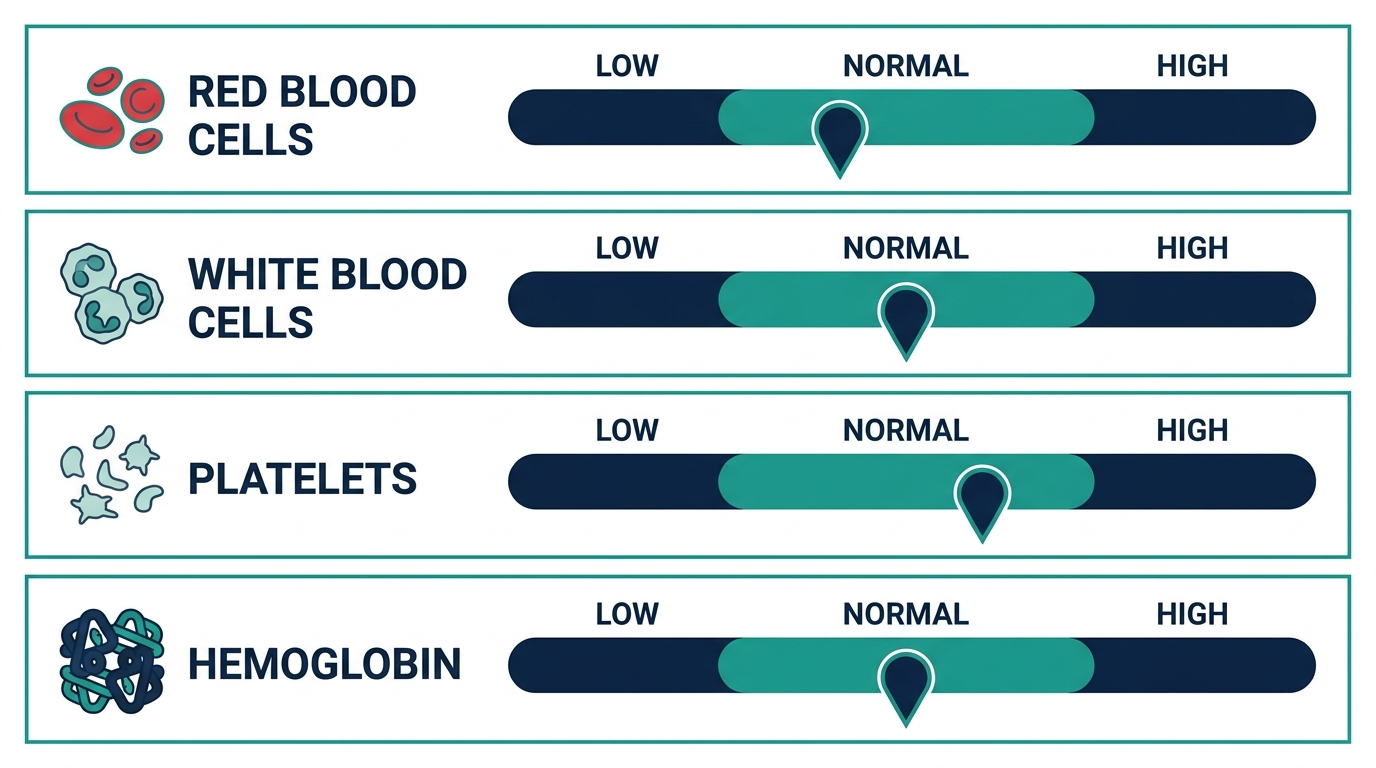 RED BLOOD CELLS

LOW NORMAL HIGH

WHITE BLOOD CELLS

LOW NORMAL HIGH

PLATELETS

LOW NORMAL HIGH

HEMOGLOBIN

LOW NORMAL HIGH